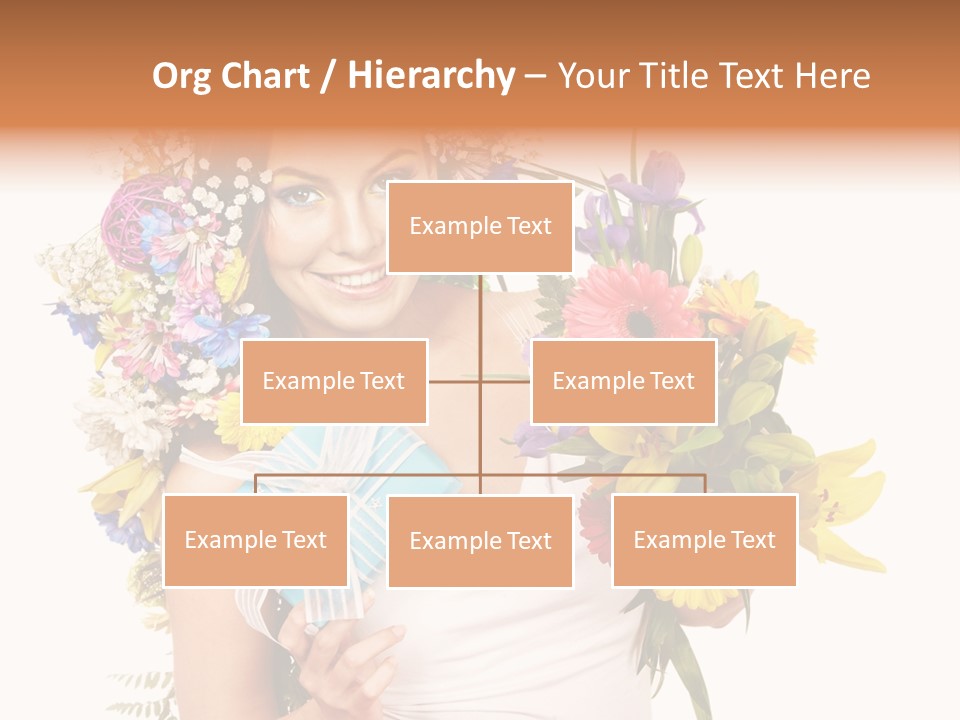 Org Chart / Hierarchy – Your Title Text Here

Example Text

Example Text

Example Text

Example Text

Example Text

Example Text